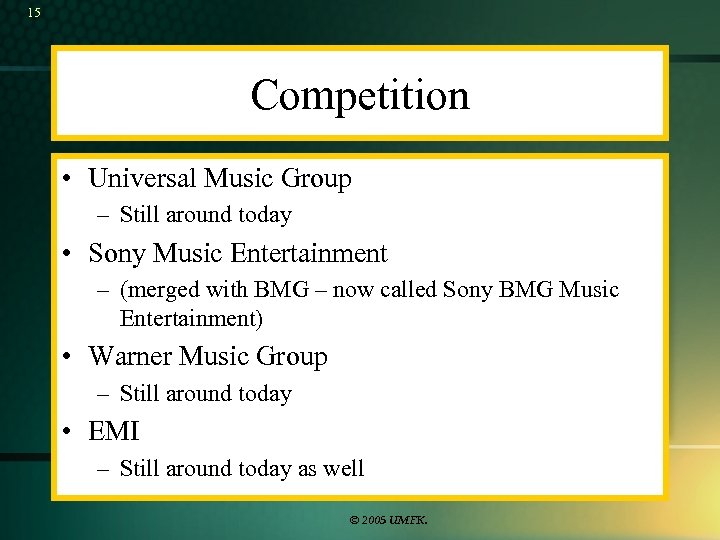 15

Competition

• Universal Music Group
– Still around today
• Sony Music Entertainment
– (merged with BMG – now called Sony BMG Music Entertainment)
• Warner Music Group
– Still around today
• EMI
– Still around today as well

© 2005 UMFK.